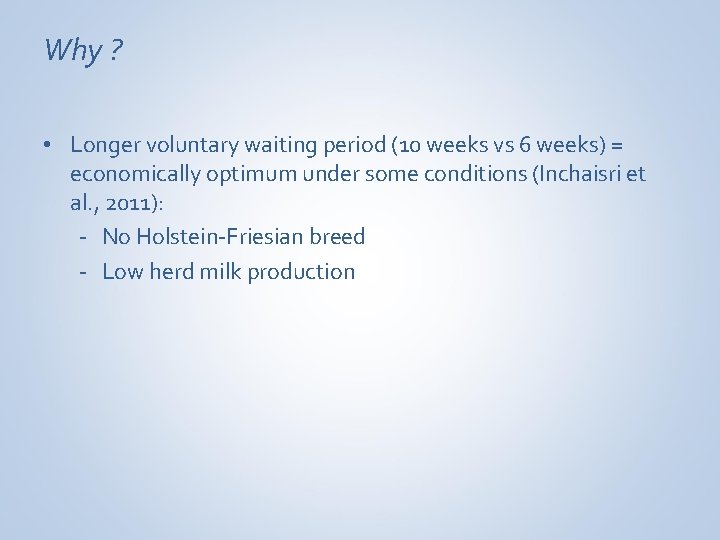 Why ?

• Longer voluntary waiting period (10 weeks vs 6 weeks) = economically optimum under some conditions (Inchaisri et al., 2011):
- No Holstein-Friesian breed
- Low herd milk production